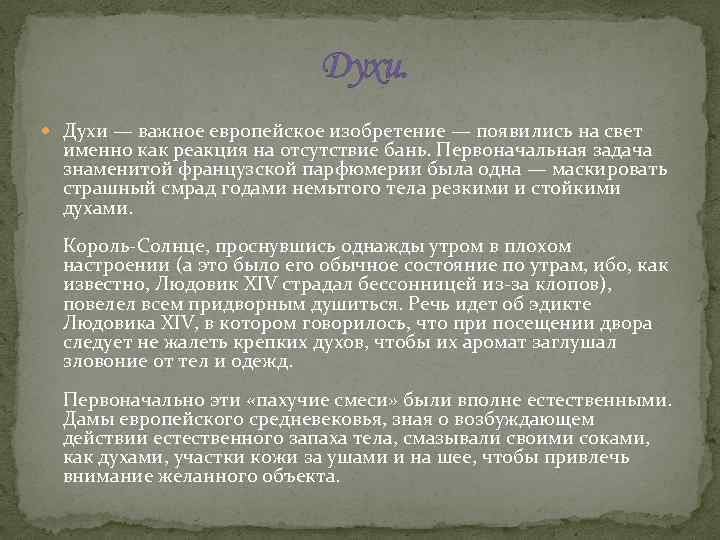 Духи.

Духи — важное европейское изобретение — появились на свет именно как реакция на отсутствие бань. Первоначальная задача знаменитой французской парфюмерии была одна — маскировать страшный смрад годами немытого тела резкими и стойкими духами.

Король-Солнце, проснувшись однажды утром в плохом настроении (а это было его обычное состояние по утрам, ибо, как известно, Людовик XIV страдал бессонницей из-за клопов), повелел всем придворным душиться. Речь идет об эдикте Людовика XIV, в котором говорилось, что при посещении двора следует не жалеть крепких духов, чтобы их аромат заглушал зловоние от тел и одежд.

Первоначально эти «пахучие смеси» были вполне естественными. Дамы европейского средневековья, зная о возбуждающем действии естественного запаха тела, смазывали своими соками, как духами, участки кожи за ушами и на шее, чтобы привлечь внимание желанного объекта.